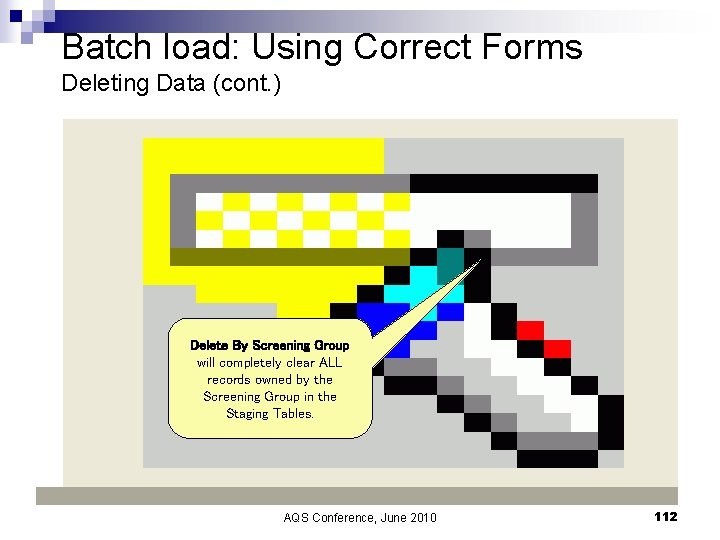 Batch load: Using Correct Forms
Deleting Data (cont.)

Delete By Screening Group will completely clear ALL records owned by the Screening Group in the Staging Tables.

AQS Conference, June 2010

112